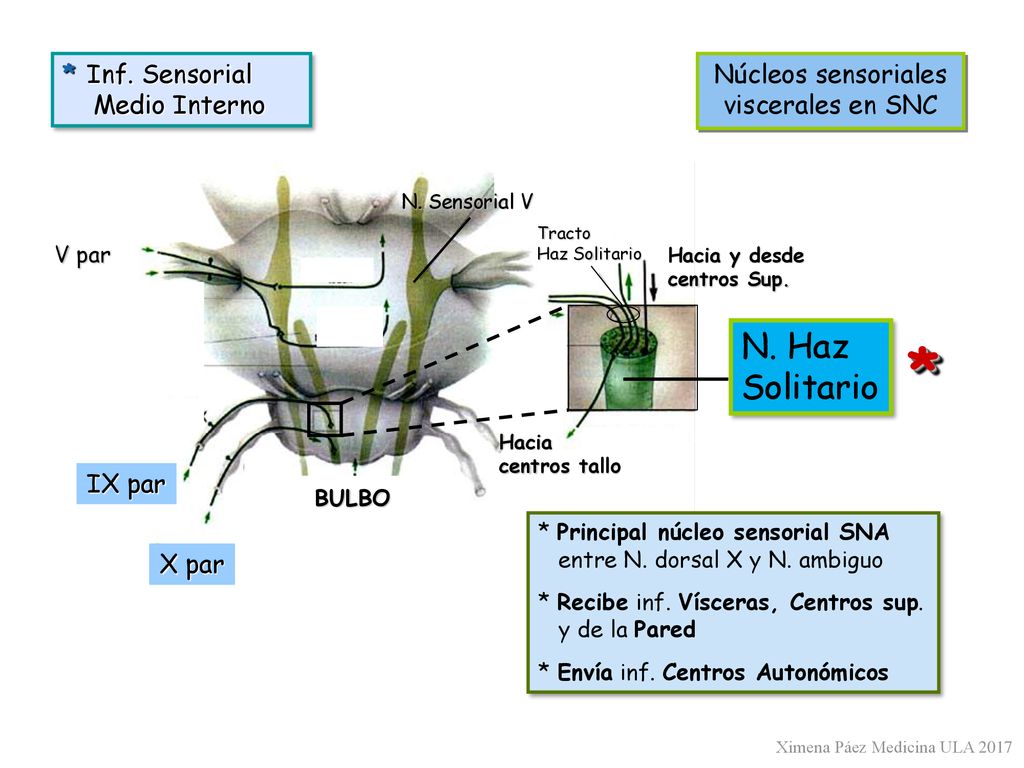 * Inf. Sensorial Medio Interno

Núcleos sensoriales viscerales en SNC

N. Sensorial V

V par

Tracto Haz Solitario

Hacia y desde centros Sup.

N. Haz Solitario

*

Hacia centros tallo

IX par

BULBO

X par

* Principal núcleo sensorial SNA entre N. dorsal X y N. ambiguo

* Recibe inf. Vísceras, Centros sup. y de la Pared

* Envía inf. Centros Autonómicos

Ximena Páez Medicina ULA 2017